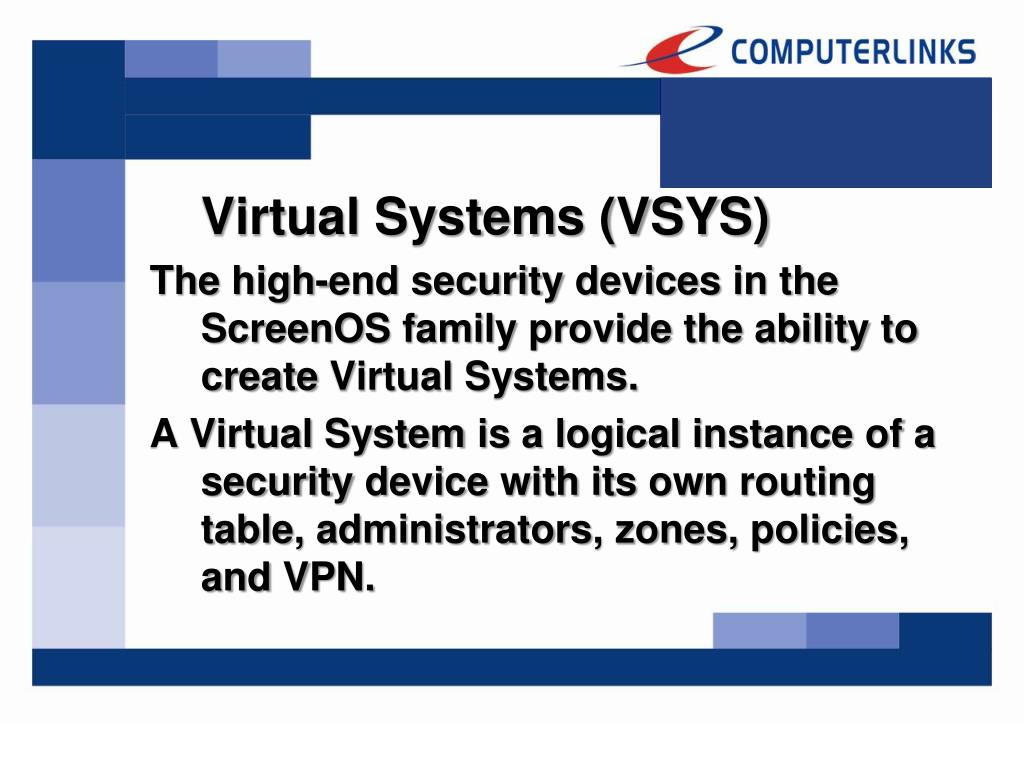 COMPUTERLINKS

Virtual Systems (VSYS)

The high-end security devices in the ScreenOS family provide the ability to create Virtual Systems.

A Virtual System is a logical instance of a security device with its own routing table, administrators, zones, policies, and VPN.